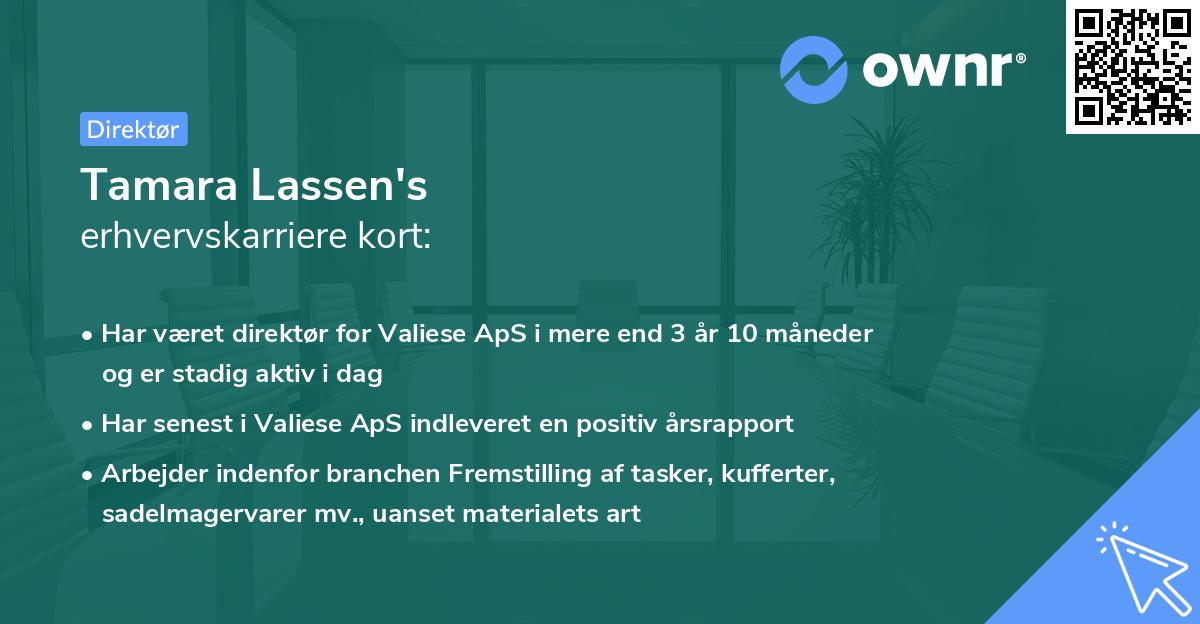 ownr®

Direktør

Tamara Lassen's
erhvervskarriere kort:

• Har været direktør for Valiese ApS i mere end 3 år 10 måneder og er stadig aktiv i dag

• Har senest i Valiese ApS indleveret en positiv årsrapport

• Arbejder indenfor branchen Fremstilling af tasker, kufferter, sadelmagervarer mv., uanset materialets art